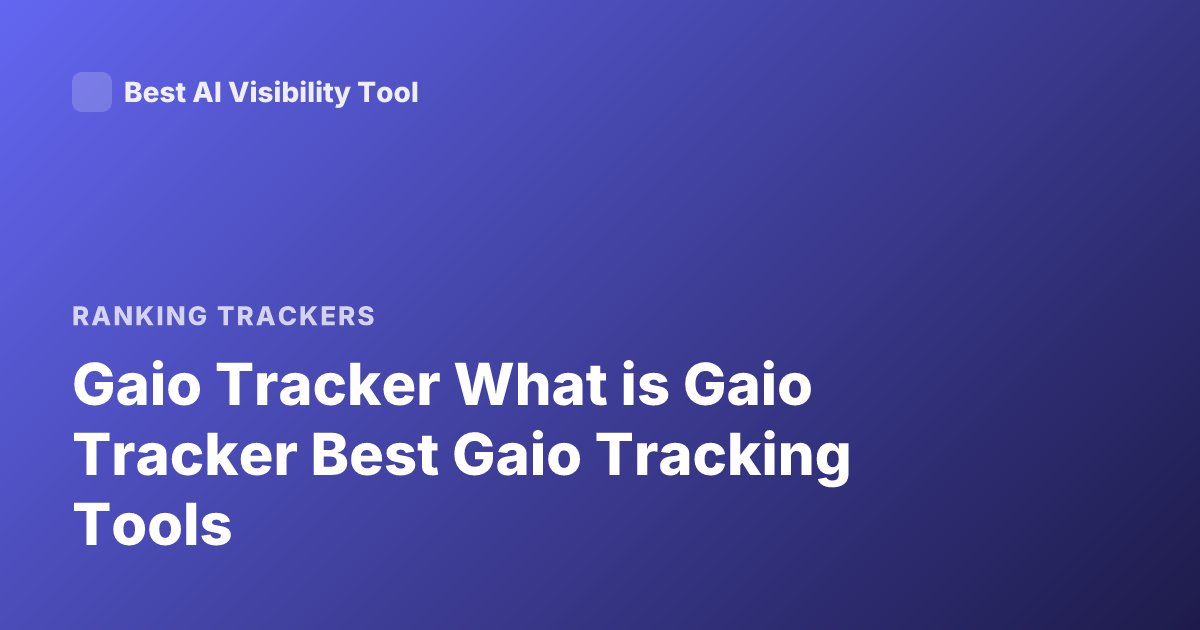 Best AI Visibility Tool

RANKING TRACKERS

Gaio Tracker What is Gaio Tracker Best Gaio Tracking Tools